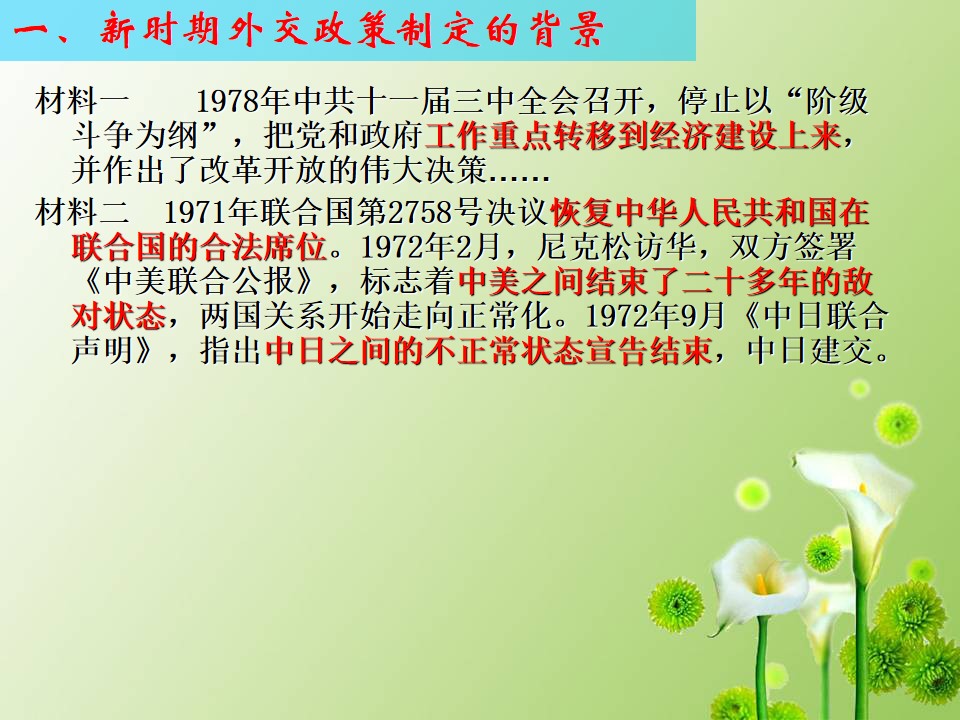 一、新时期外交政策制定的背景

材料一　1978年中共十一届三中全会召开，停止以“阶级斗争为纲”，把党和政府工作重点转移到经济建设上来，并作出了改革开放的伟大决策......

材料二　1971年联合国第2758号决议恢复中华人民共和国在联合国的合法席位。1972年2月，尼克松访华，双方签署《中美联合公报》，标志着中美之间结束了二十多年的敌对状态，两国关系开始走向正常化。1972年9月《中日联合声明》，指出中日之间的不正常状态宣告结束，中日建交。